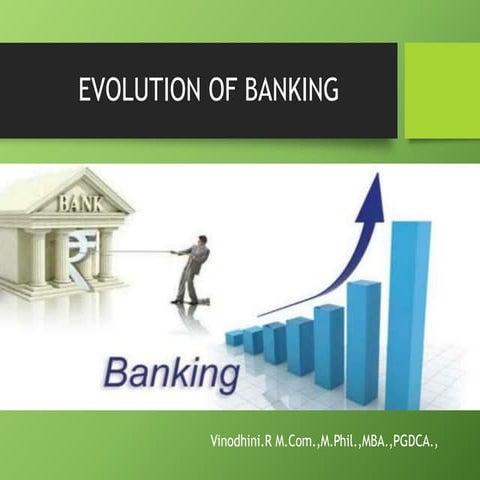 EVOLUTION OF BANKING

BANK

₹

Banking

Vinodhini.R M.Com.,M.Phil.,MBA.,PGDCA.,